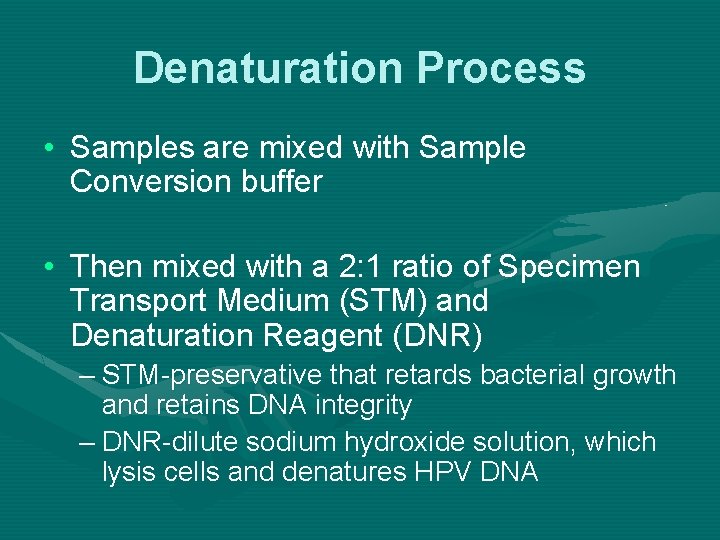 Denaturation Process

• Samples are mixed with Sample Conversion buffer

• Then mixed with a 2:1 ratio of Specimen Transport Medium (STM) and Denaturation Reagent (DNR)
– STM-preservative that retards bacterial growth and retains DNA integrity
– DNR-dilute sodium hydroxide solution, which lysis cells and denatures HPV DNA